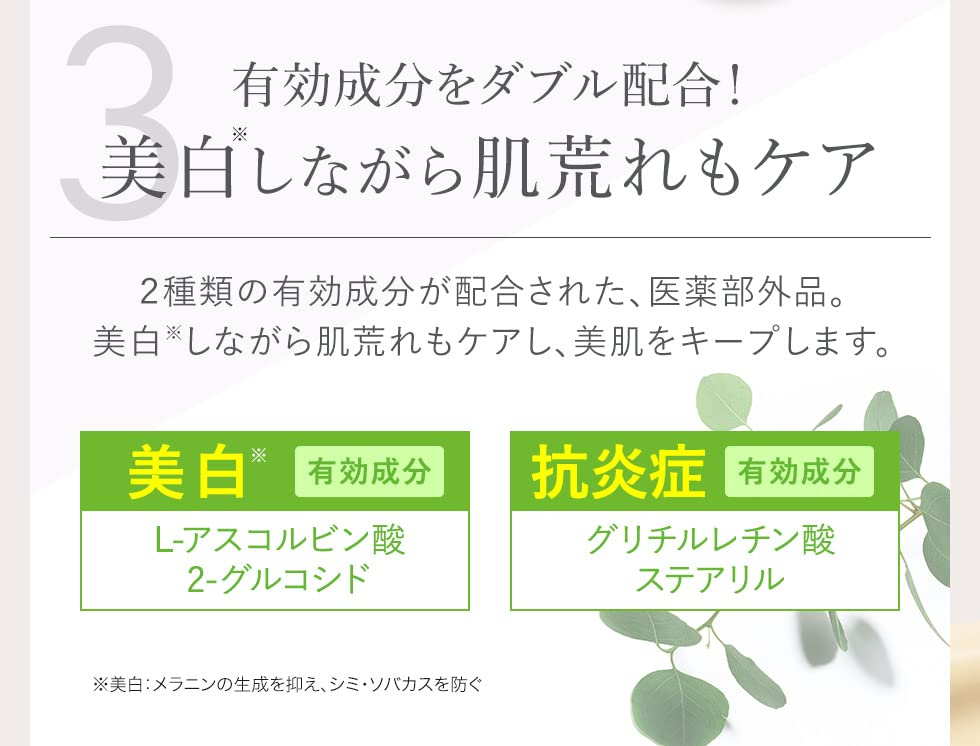 3

有効成分をダブル配合!
美白※しながら肌荒れもケア

2種類の有効成分が配合された、医薬部外品。
美白※しながら肌荒れもケアし、美肌をキープします。

美白※ 有効成分
L-アスコルビン酸
2-グルコシド

抗炎症 有効成分
グリチルレチン酸
ステアリル

※美白:メラニンの生成を抑え、シミ・ソバカスを防ぐ